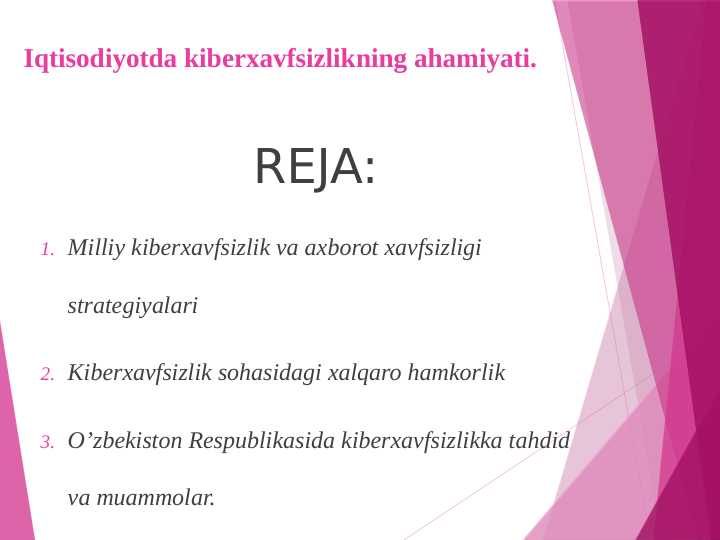 Iqtisodiyotda kiberxavfsizlikning ahamiyati.

REJA:

1. Milliy kiberxavfsizlik va axborot xavfsizligi strategiyalari

2. Kiberxavfsizlik sohasidagi xalqaro hamkorlik

3. O’zbekiston Respublikasida kiberxavfsizlikka tahdid va muammolar.